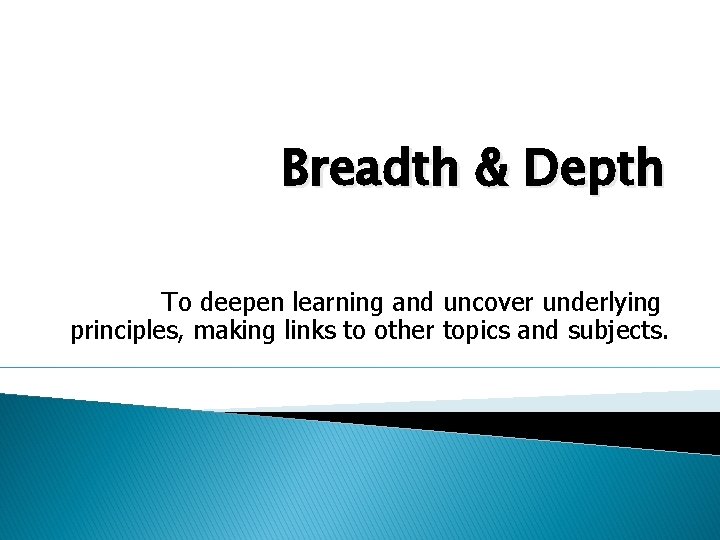 Breadth & Depth

To deepen learning and uncover underlying principles, making links to other topics and subjects.